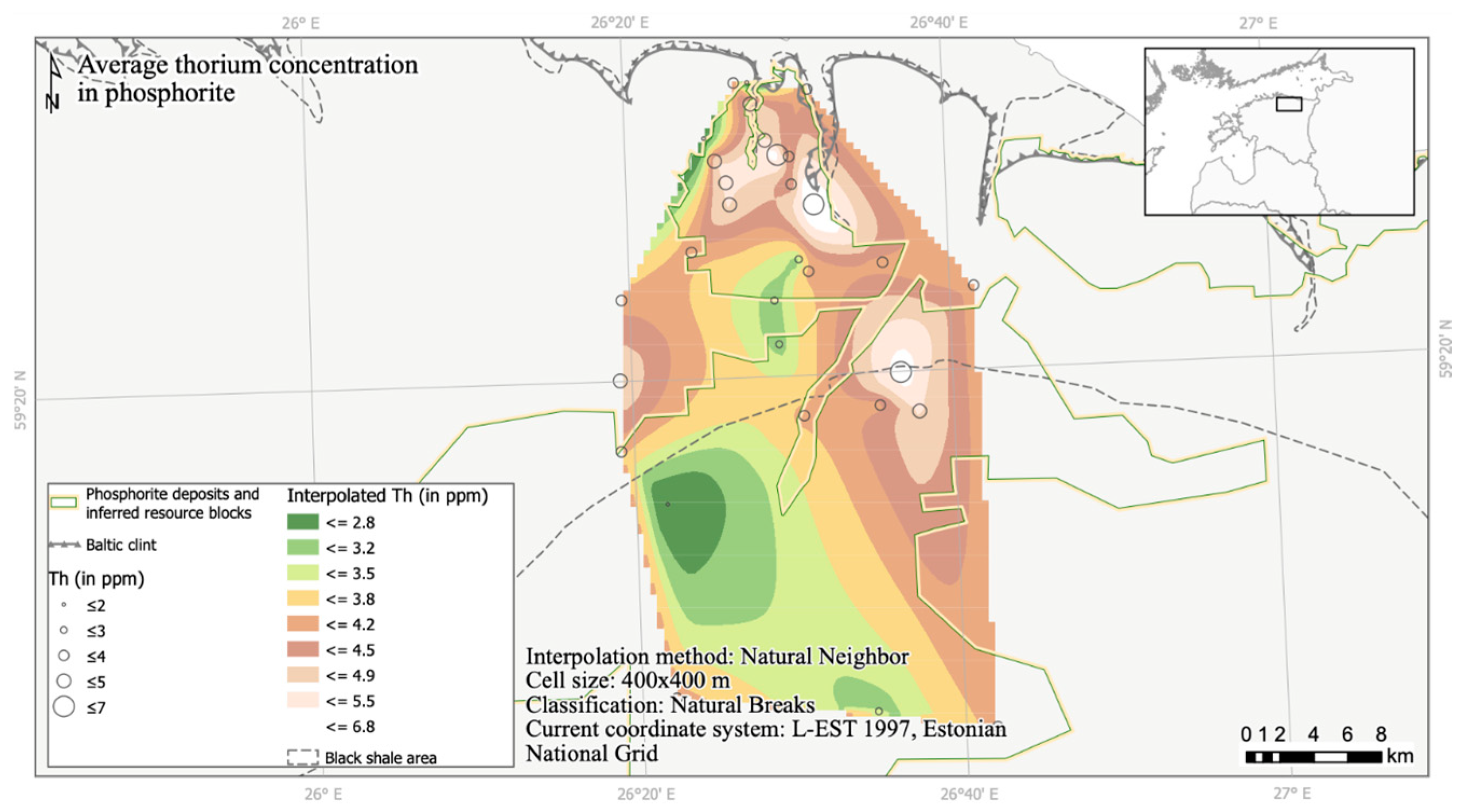 26° E 26°20' E 26°40' E 27° E

N

Average thorium concentration in phosphorite

59°20' N

59°20' N

Phosphorite deposits and inferred resource blocks

Baltic clint

Th (in ppm)

≤2

≤3

≤4

≤5

≤7

Interpolated Th (in ppm)

<= 2.8

<= 3.2

<= 3.5

<= 3.8

<= 4.2

<= 4.5

<= 4.9

<= 5.5

<= 6.8

Black shale area

Interpolation method: Natural Neighbor
Cell size: 400x400 m
Classification: Natural Breaks
Current coordinate system: L-EST 1997, Estonian National Grid

0 1 2 4 6 8 km

26° E 26°20' E 26°40' E 27° E